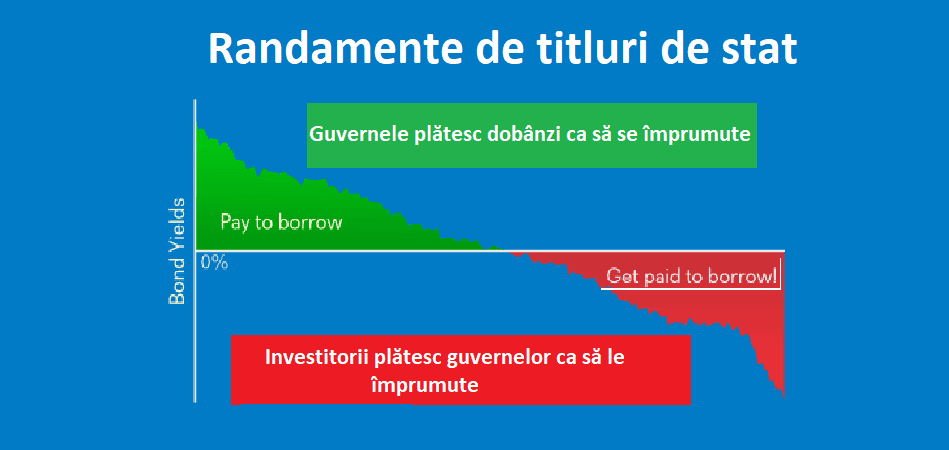 Randamente de titluri de stat

Guvernele plătesc dobânzi ca să se împrumute

Bond Yields

Pay to borrow

0%

Get paid to borrow!

Investitorii plătesc guvernelor ca să le împrumute